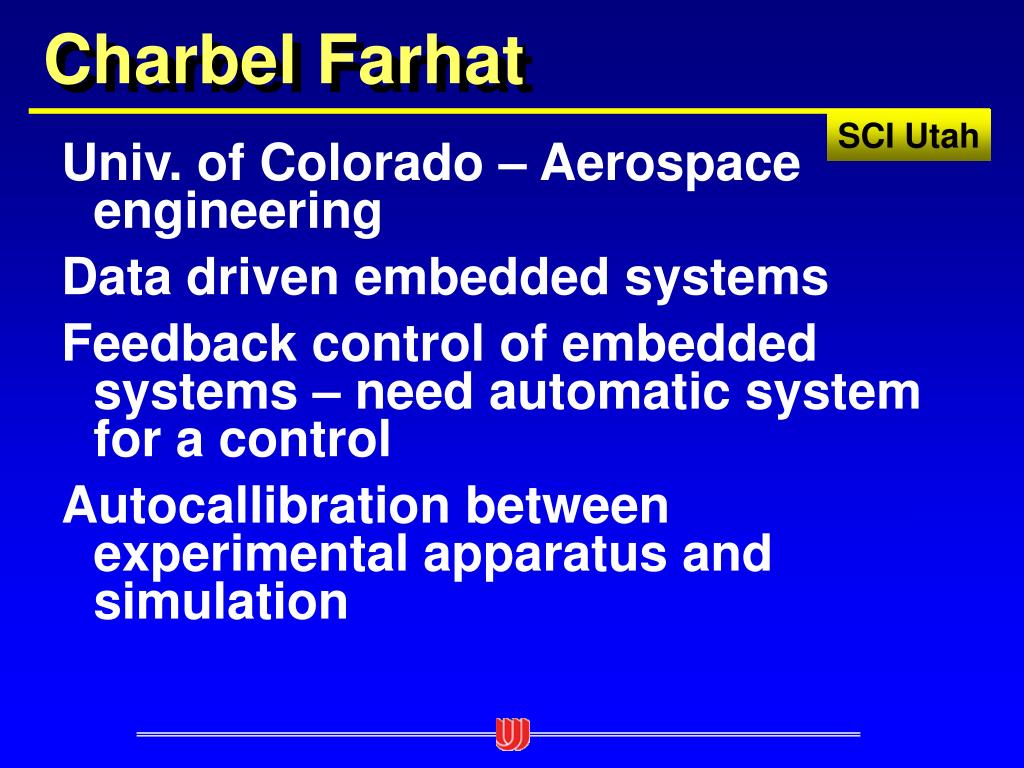 Charbel Farhat

SCI Utah

Univ. of Colorado – Aerospace engineering

Data driven embedded systems

Feedback control of embedded systems – need automatic system for a control

Autocallibration between experimental apparatus and simulation